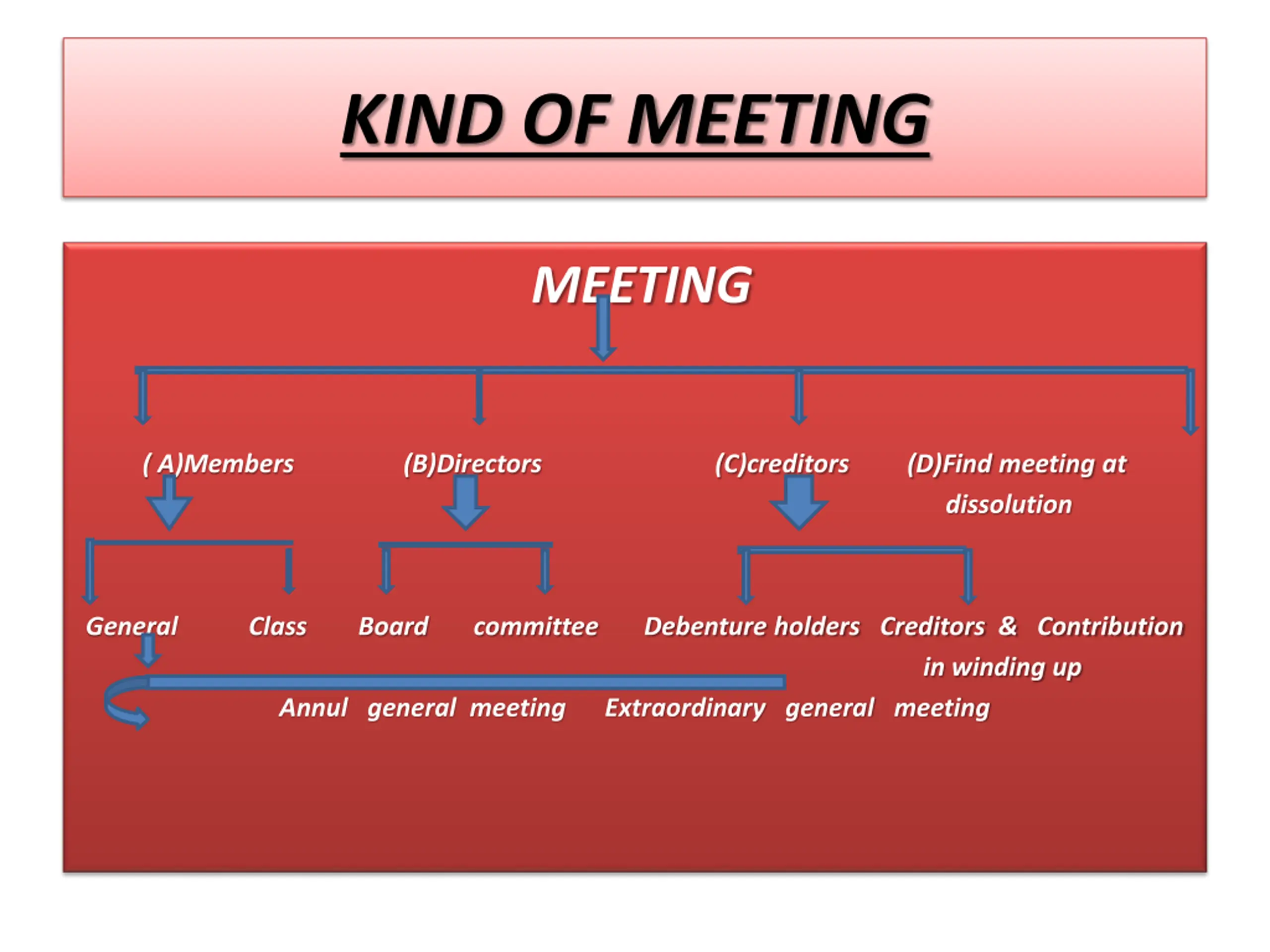 KIND OF MEETING

MEETING

( A)Members

(B)Directors

(C)creditors

(D)Find meeting at dissolution

General

Class

Board

committee

Debenture holders

Creditors & Contribution in winding up

Annul general meeting

Extraordinary general meeting